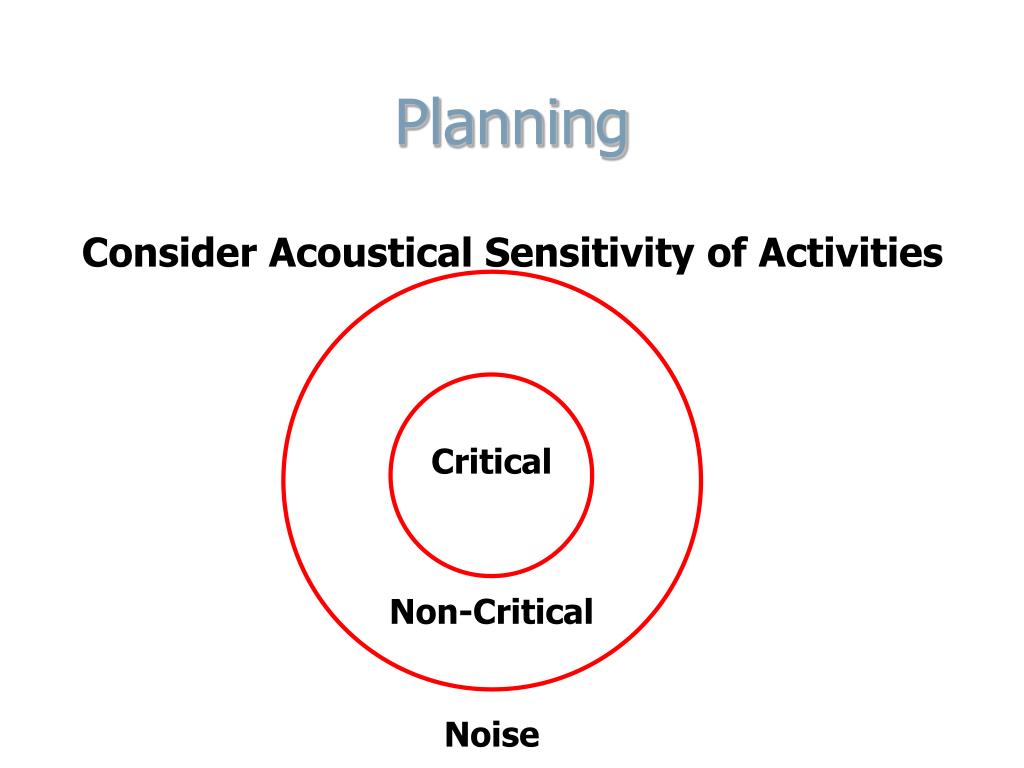 Planning

Consider Acoustical Sensitivity of Activities

Critical

Non-Critical

Noise